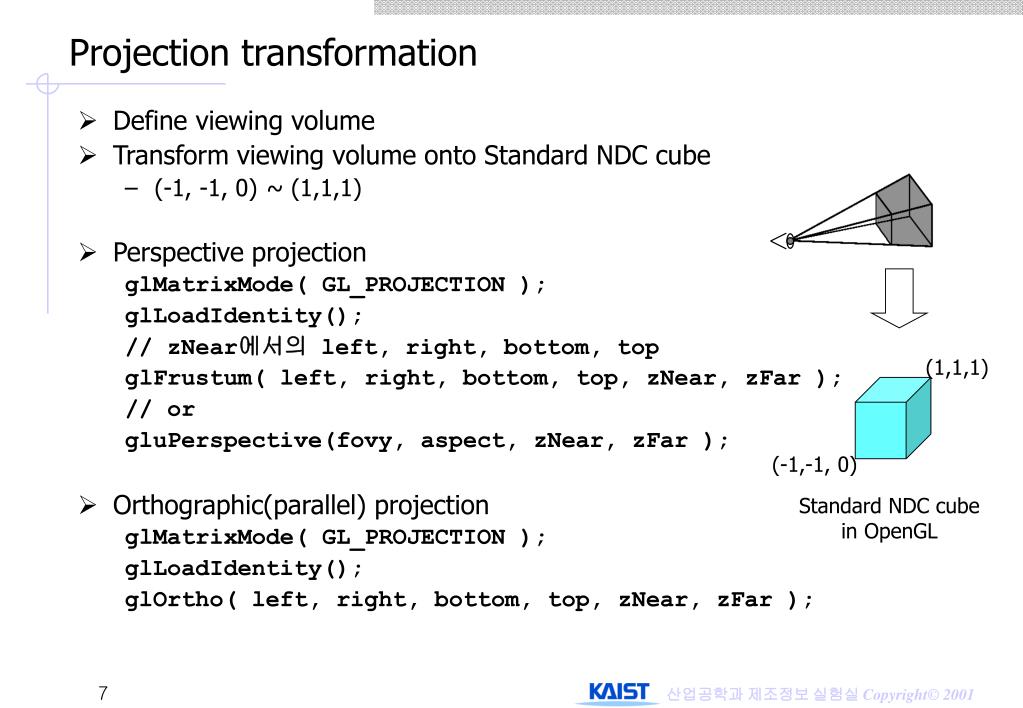 Projection transformation

➢ Define viewing volume
➢ Transform viewing volume onto Standard NDC cube
– (-1, -1, 0) ~ (1,1,1)

➢ Perspective projection
glMatrixMode( GL_PROJECTION );
glLoadIdentity();
// zNear에서의 left, right, bottom, top
glFrustum( left, right, bottom, top, zNear, zFar );
// or
gluPerspective(fovy, aspect, zNear, zFar );

➢ Orthographic(parallel) projection
glMatrixMode( GL_PROJECTION );
glLoadIdentity();
glOrtho( left, right, bottom, top, zNear, zFar );

(1,1,1)
(-1,-1, 0)
Standard NDC cube in OpenGL

7
KAIST 산업공학과 제조정보 실험실 Copyright© 2001